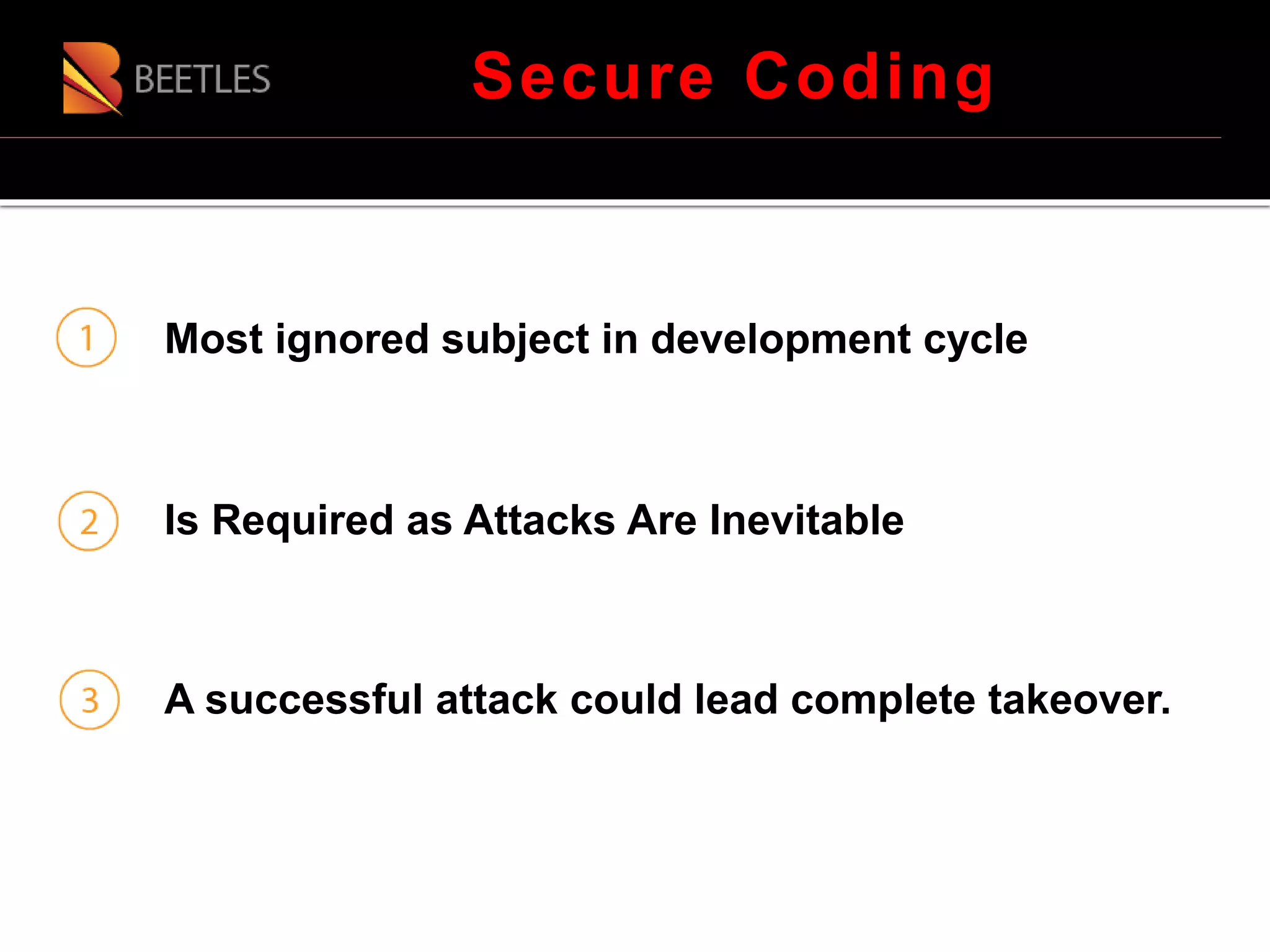 BEETLES

Secure Coding

1 Most ignored subject in development cycle

2 Is Required as Attacks Are Inevitable

3 A successful attack could lead complete takeover.